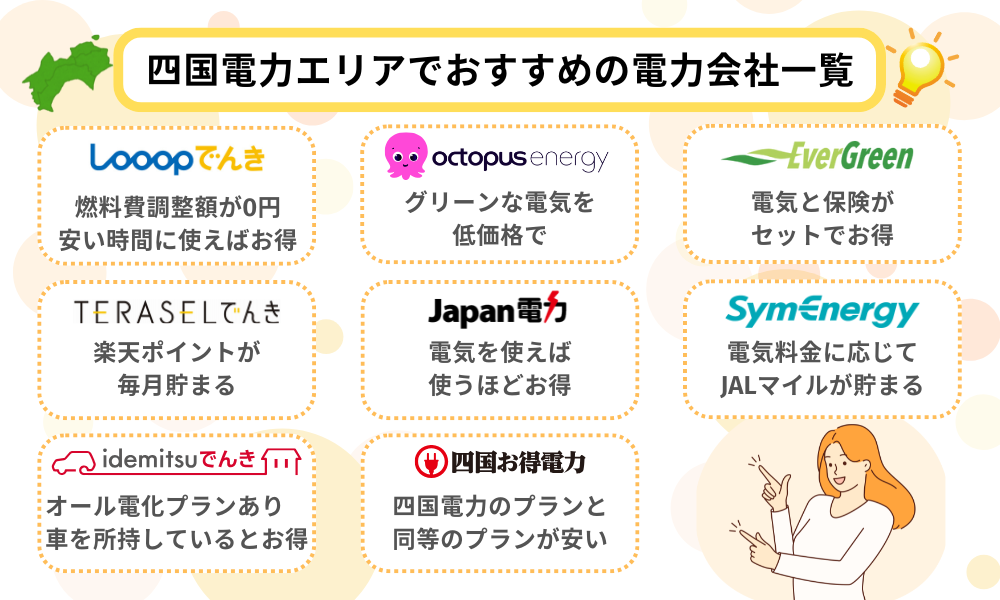 四国電力エリアでおすすめの電力会社一覧

Looopでんき
燃料費調整額が0円
安い時間に使えばお得

octopus energy
グリーンな電気を
低価格で

EverGreen
電気と保険が
セットでお得

TERASELでんき
楽天ポイントが
毎月貯まる

Japan電力
電気を使えば
使うほどお得

SymEnergy
電気料金に応じて
JALマイルが貯まる

idemitsuでんき
オール電化プランあり
車を所持しているとお得

四国お得電力
四国電力のプランと
同等のプランが安い